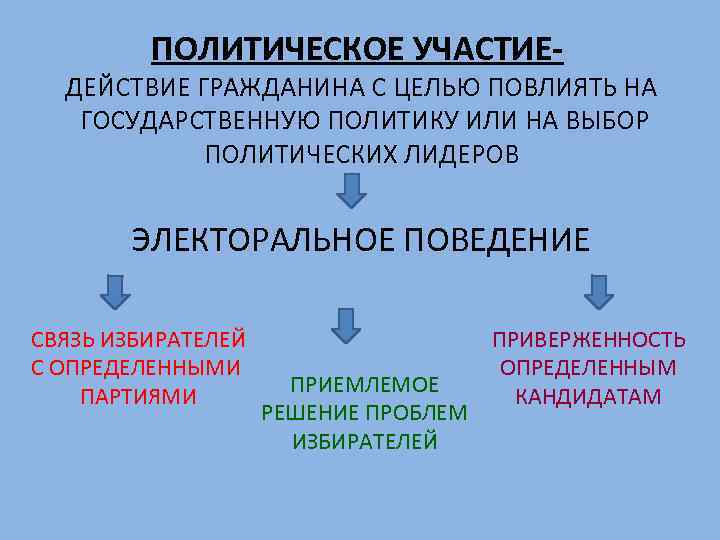 ПОЛИТИЧЕСКОЕ УЧАСТИЕ-
ДЕЙСТВИЕ ГРАЖДАНИНА С ЦЕЛЬЮ ПОВЛИЯТЬ НА ГОСУДАРСТВЕННУЮ ПОЛИТИКУ ИЛИ НА ВЫБОР ПОЛИТИЧЕСКИХ ЛИДЕРОВ

ЭЛЕКТОРАЛЬНОЕ ПОВЕДЕНИЕ

СВЯЗЬ ИЗБИРАТЕЛЕЙ С ОПРЕДЕЛЕННЫМИ ПАРТИЯМИ

ПРИЕМЛЕМОЕ РЕШЕНИЕ ПРОБЛЕМ ИЗБИРАТЕЛЕЙ

ПРИВЕРЖЕННОСТЬ ОПРЕДЕЛЕННЫМ КАНДИДАТАМ